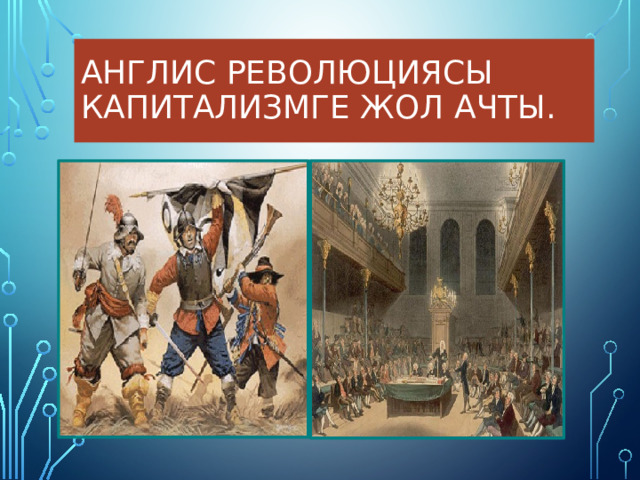 АНГЛИС РЕВОЛЮЦИЯСЫ КАПИТАЛИЗМГЕ ЖОЛ АЧТЫ.